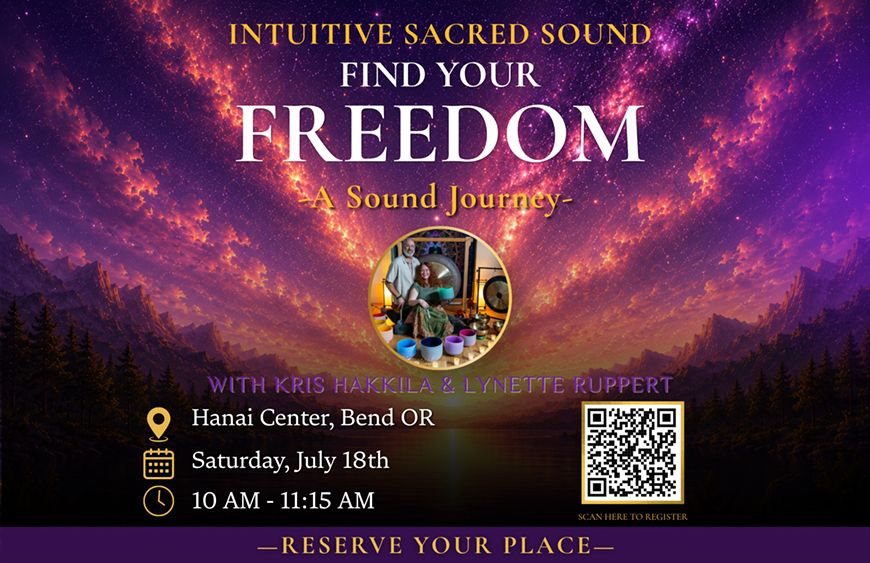 INTUITIVE SACRED SOUND
FIND YOUR
FREEDOM
-A Sound Journey-

WITH KRIS HAKKILA & LYNETTE RUPPERT

Hanai Center, Bend OR
Saturday, July 18th
10 AM - 11:15 AM

SCAN HERE TO REGISTER

—RESERVE YOUR PLACE—